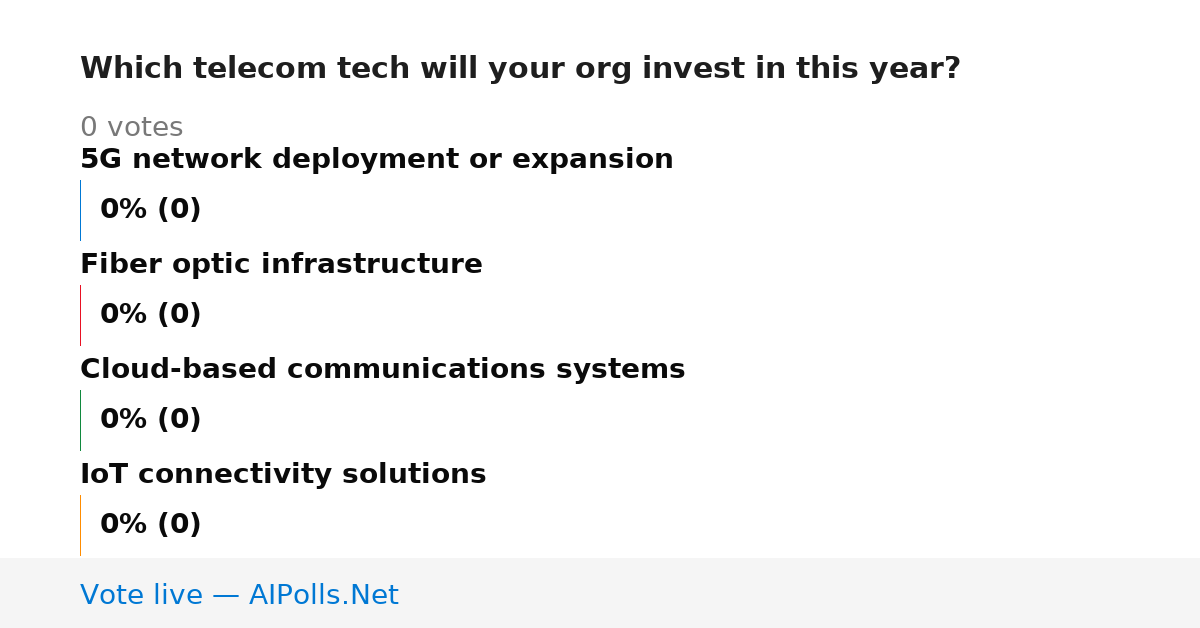 Which telecom tech will your org invest in this year?

0 votes

5G network deployment or expansion

0% (0)

Fiber optic infrastructure

0% (0)

Cloud-based communications systems

0% (0)

IoT connectivity solutions

0% (0)

Vote live — AIPolls.Net